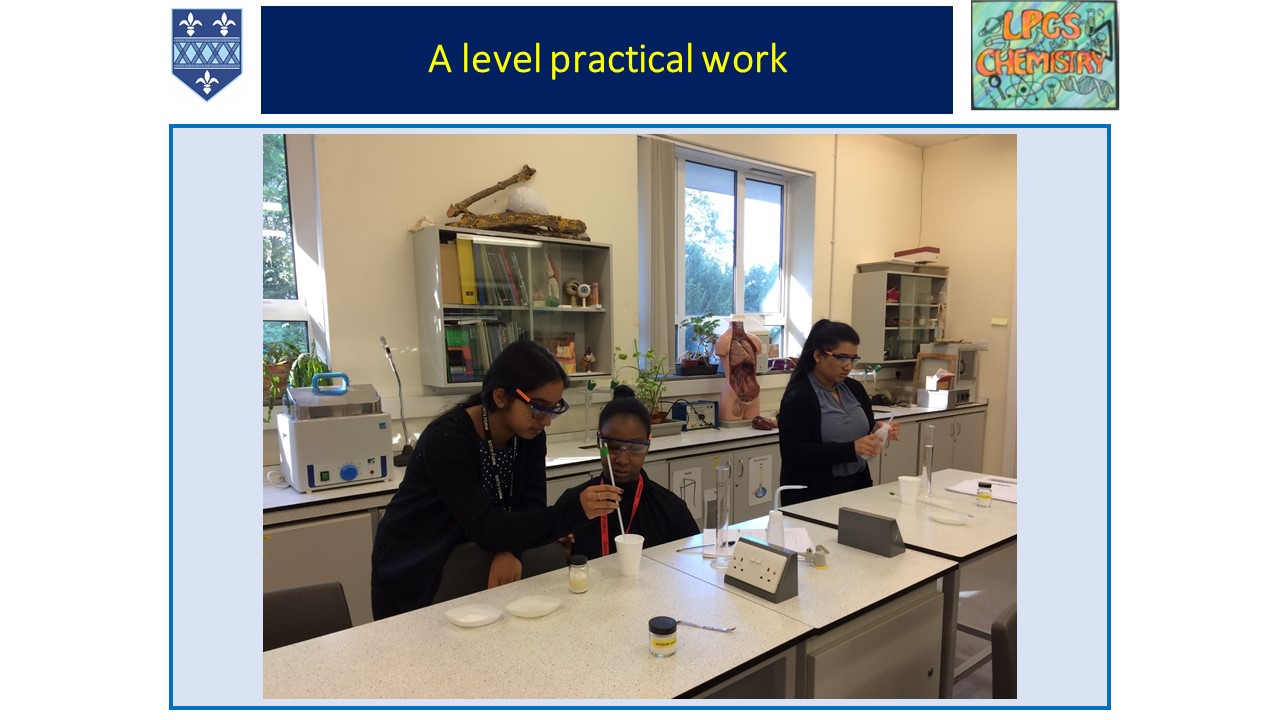 A level practical work

LPGS CHEMISTRY